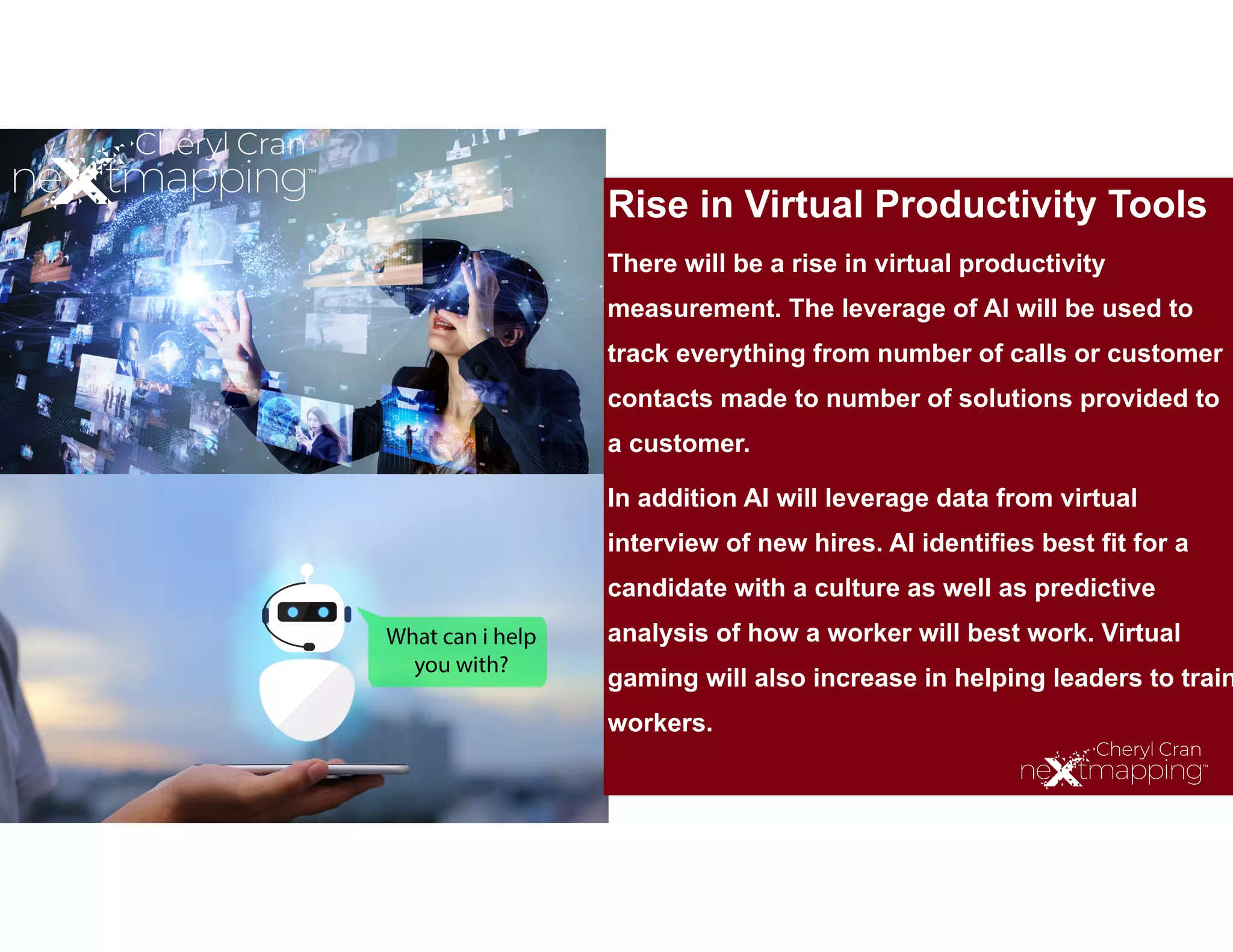 Cheryl Cran
nextmapping™

What can i help you with?

Rise in Virtual Productivity Tools

There will be a rise in virtual productivity measurement. The leverage of AI will be used to track everything from number of calls or customer contacts made to number of solutions provided to a customer.

In addition AI will leverage data from virtual interview of new hires. AI identifies best fit for a candidate with a culture as well as predictive analysis of how a worker will best work. Virtual gaming will also increase in helping leaders to train workers.

Cheryl Cran
nextmapping™